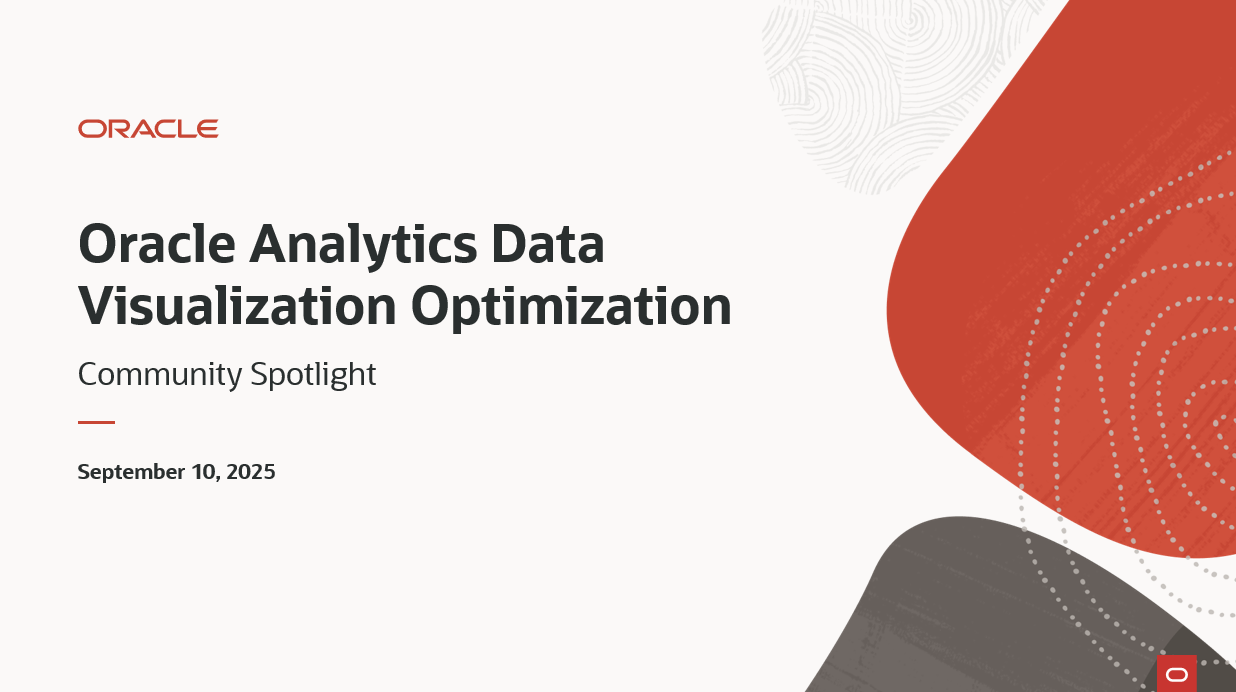 ORACLE

Oracle Analytics Data Visualization Optimization

Community Spotlight

September 10, 2025